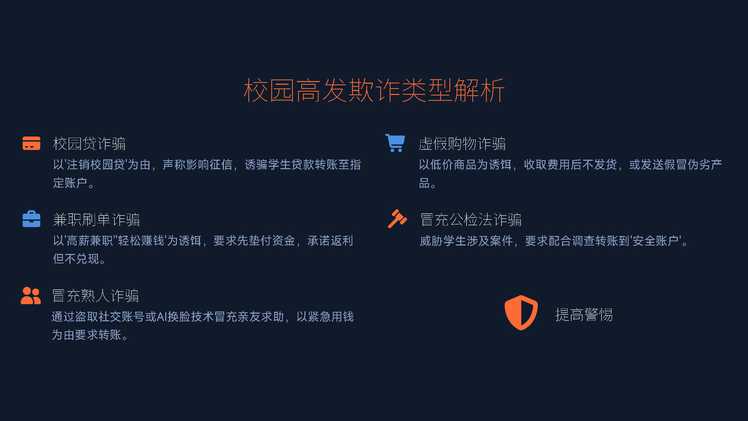 校园高发欺诈类型解析

校园贷诈骗
以'注销校园贷'为由，声称影响征信，诱骗学生贷款转账至指定账户。

兼职刷单诈骗
以'高薪兼职''轻松赚钱'为诱饵，要求先垫付资金，承诺返利但不兑现。

冒充熟人诈骗
通过盗取社交账号或AI换脸技术冒充亲友求助，以紧急用钱为由要求转账。

虚假购物诈骗
以低价商品为诱饵，收取费用后不发货，或发送假冒伪劣产品。

冒充公检法诈骗
威胁学生涉及案件，要求配合调查转账到'安全账户'。

提高警惕